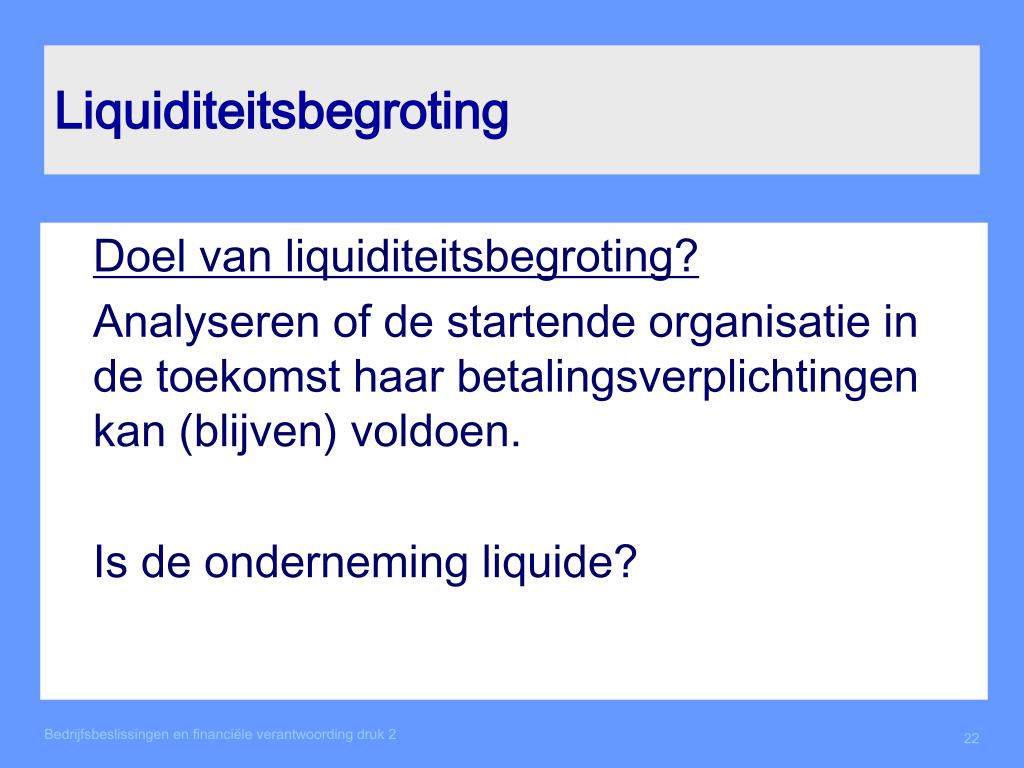 Liquiditeitsbegroting

Doel van liquiditeitsbegroting?

Analyseren of de startende organisatie in de toekomst haar betalingsverplichtingen kan (blijven) voldoen.

Is de onderneming liquide?

Bedrijfsbeslissingen en financiële verantwoording druk 2

22